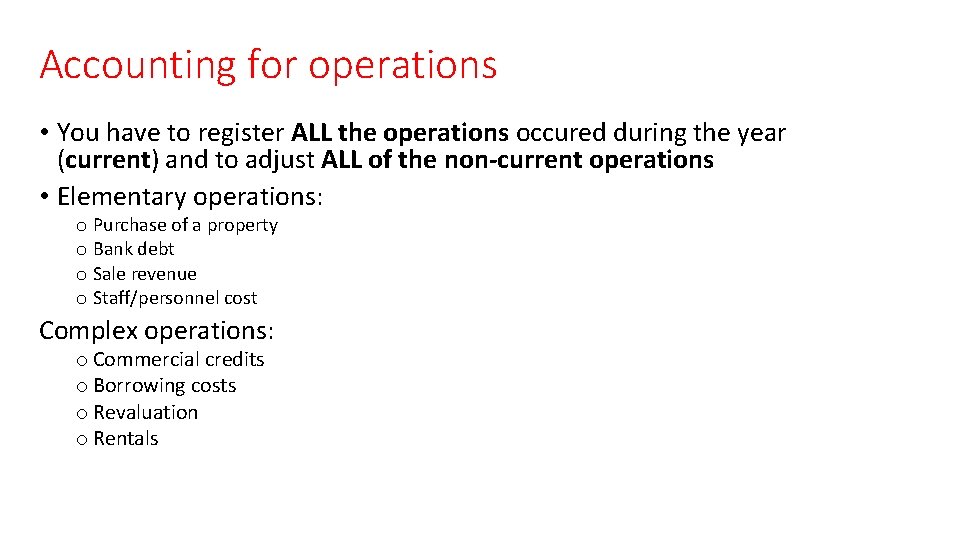 Accounting for operations

• You have to register ALL the operations occured during the year (current) and to adjust ALL of the non-current operations

• Elementary operations:

o Purchase of a property
o Bank debt
o Sale revenue
o Staff/personnel cost

Complex operations:

o Commercial credits
o Borrowing costs
o Revaluation
o Rentals